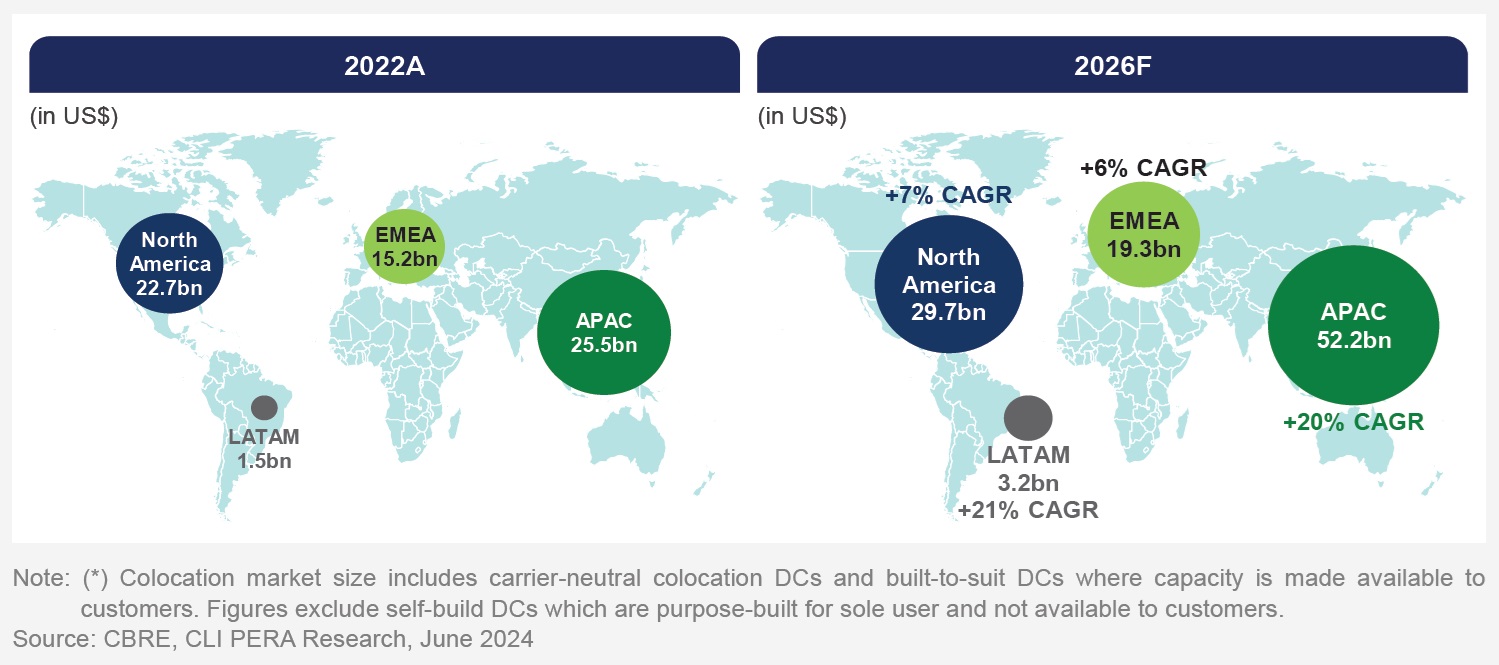 2022A

(in US$)

North America 22.7bn

EMEA 15.2bn

APAC 25.5bn

LATAM 1.5bn

2026F

(in US$)

+7% CAGR

North America 29.7bn

+6% CAGR

EMEA 19.3bn

APAC 52.2bn

+20% CAGR

LATAM 3.2bn +21% CAGR

Note: (*) Colocation market size includes carrier-neutral colocation DCs and built-to-suit DCs where capacity is made available to customers. Figures exclude self-build DCs which are purpose-built for sole user and not available to customers.
Source: CBRE, CLI PERA Research, June 2024